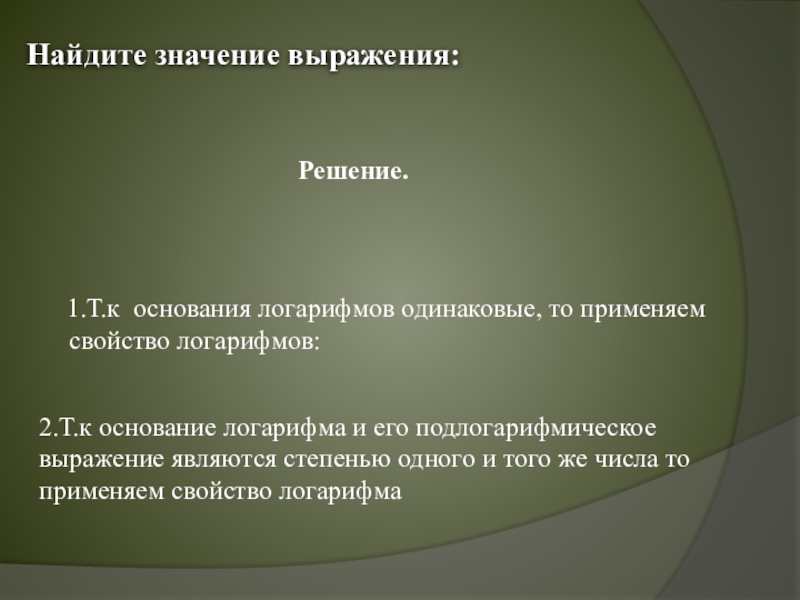 Найдите значение выражения:

Решение.

1.Т.к основания логарифмов одинаковые, то применяем свойство логарифмов:

2.Т.к основание логарифма и его подлогарифмическое выражение являются степенью одного и того же числа то применяем свойство логарифма